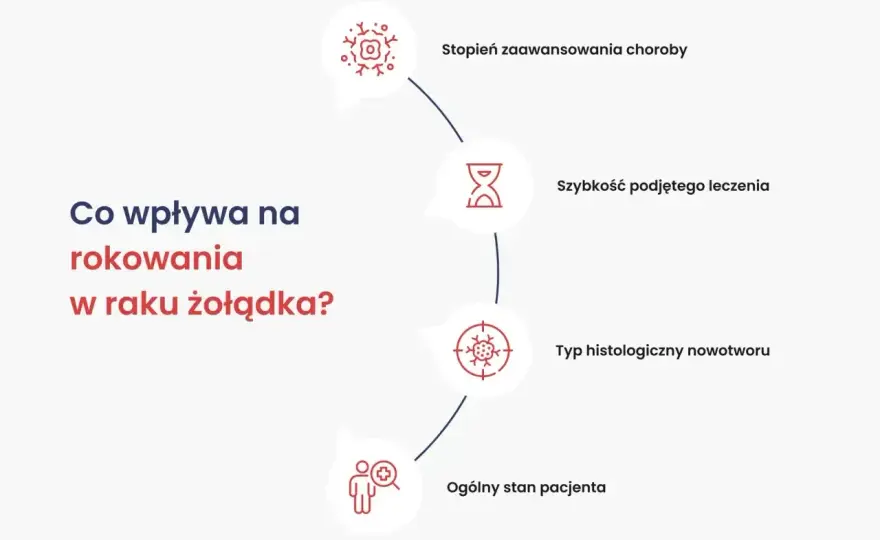 Co wpływa na rokowania w raku żołądka?

Stopień zaawansowania choroby

Szybkość podjętego leczenia

Typ histologiczny nowotworu

Ogólny stan pacjenta